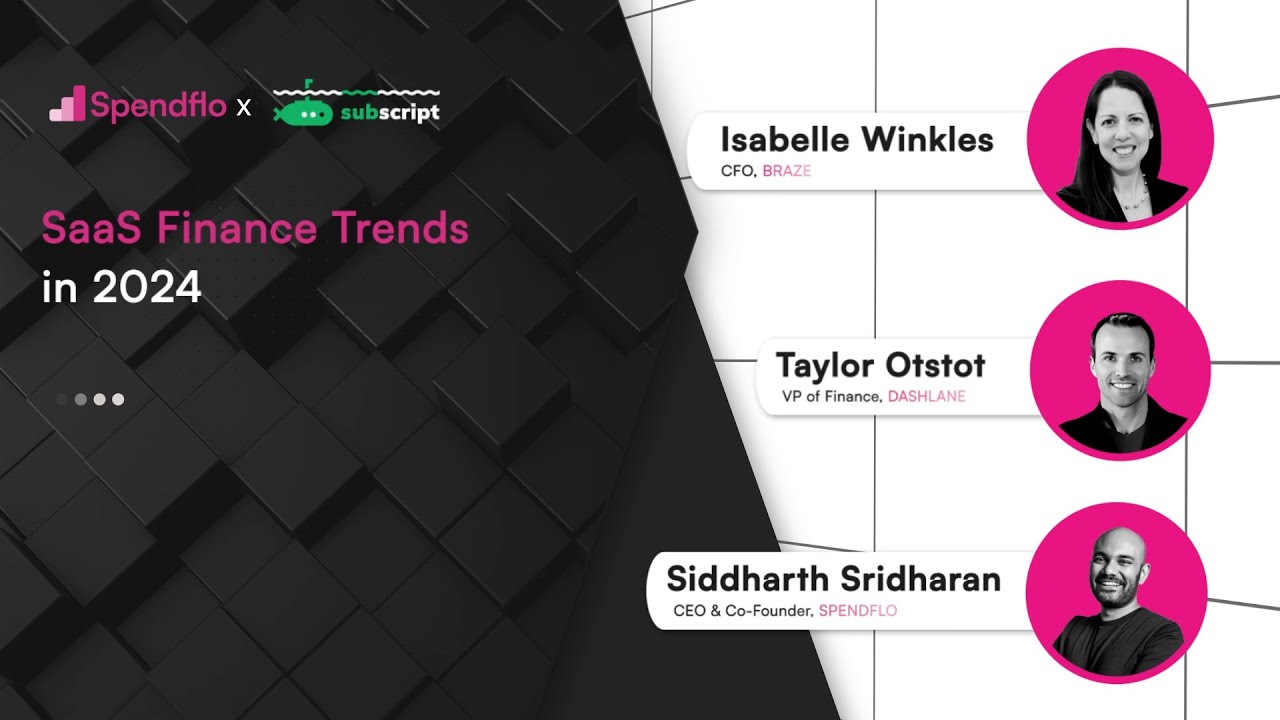 Spendflo x subscript

SaaS Finance Trends in 2024

Isabelle Winkles
CFO, BRAZE

Taylor Otstot
VP of Finance, DASHLANE

Siddharth Sridharan
CEO & Co-Founder, SPENDFLO